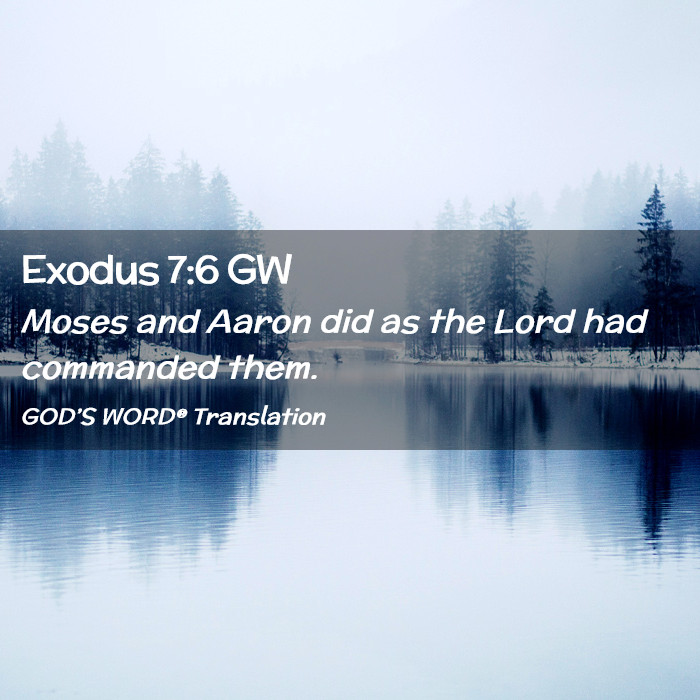 Exodus 7:6 GW

Moses and Aaron did as the Lord had commanded them.

GOD'S WORD® Translation